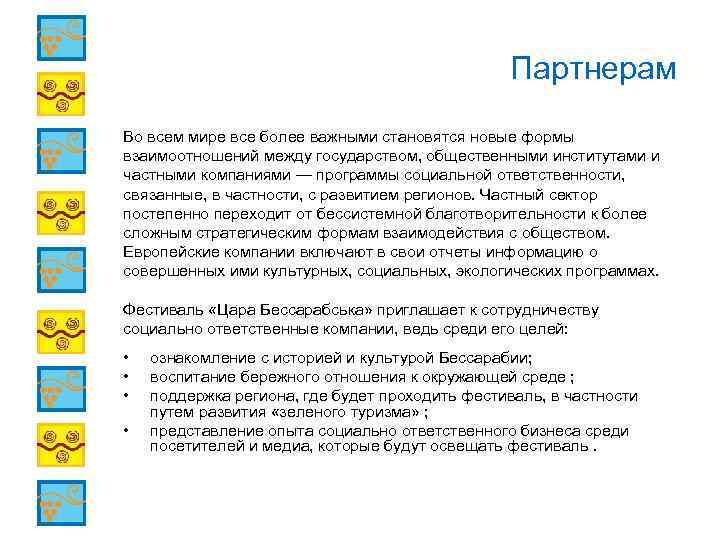 Партнерам

Во всем мире все более важными становятся новые формы взаимоотношений между государством, общественными институтами и частными компаниями — программы социальной ответственности, связанные, в частности, с развитием регионов. Частный сектор постепенно переходит от бессистемной благотворительности к более сложным стратегическим формам взаимодействия с обществом. Европейские компании включают в свои отчеты информацию о совершенных ими культурных, социальных, экологических программах.

Фестиваль «Цара Бессарабська» приглашает к сотрудничеству социально ответственные компании, ведь среди его целей:

• ознакомление с историей и культурой Бессарабии;
• воспитание бережного отношения к окружающей среде ;
• поддержка региона, где будет проходить фестиваль, в частности путем развития «зеленого туризма» ;
• представление опыта социально ответственного бизнеса среди посетителей и медиа, которые будут освещать фестиваль .